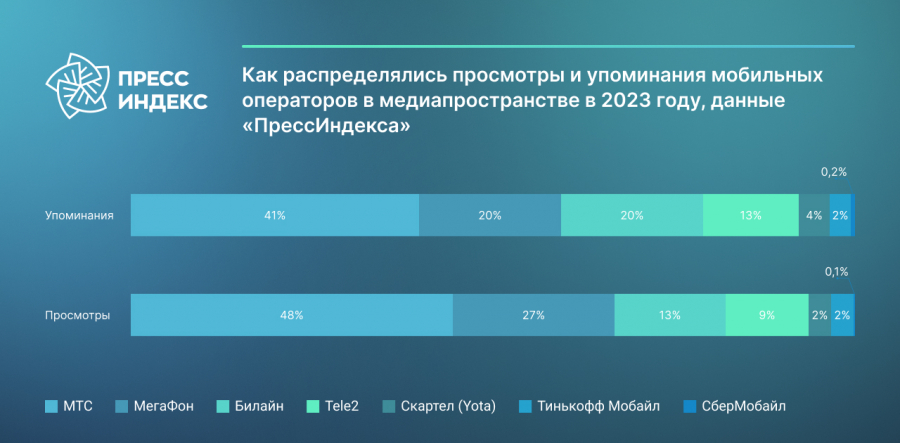 ПРЕСС ИНДЕКС

Как распределялись просмотры и упоминания мобильных операторов в медиапространстве в 2023 году, данные «ПрессИндекса»

0,2%

Упоминания 41% 20% 20% 13% 4% 2%

0,1%

Просмотры 48% 27% 13% 9% 2% 2%

МТС МегаФон Билайн Tele2 Скартел (Yota) Тинькофф Мобайл СберМобайл